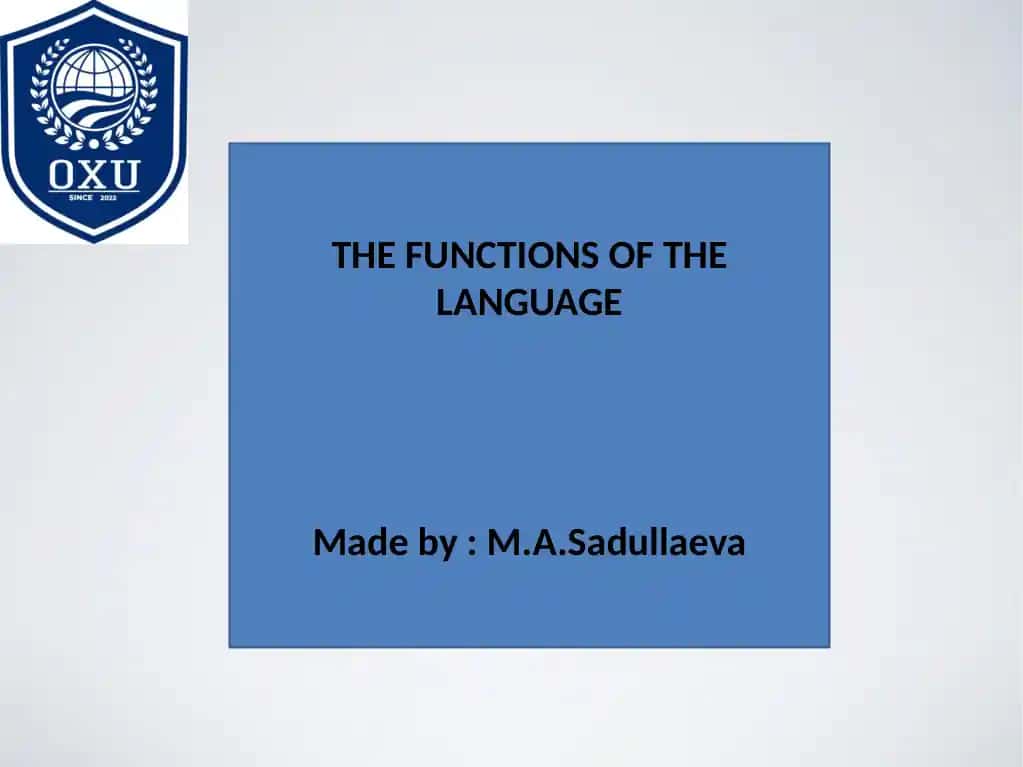 OXU
SINCE 2022

THE FUNCTIONS OF THE LANGUAGE

Made by : M.A.Sadullaeva